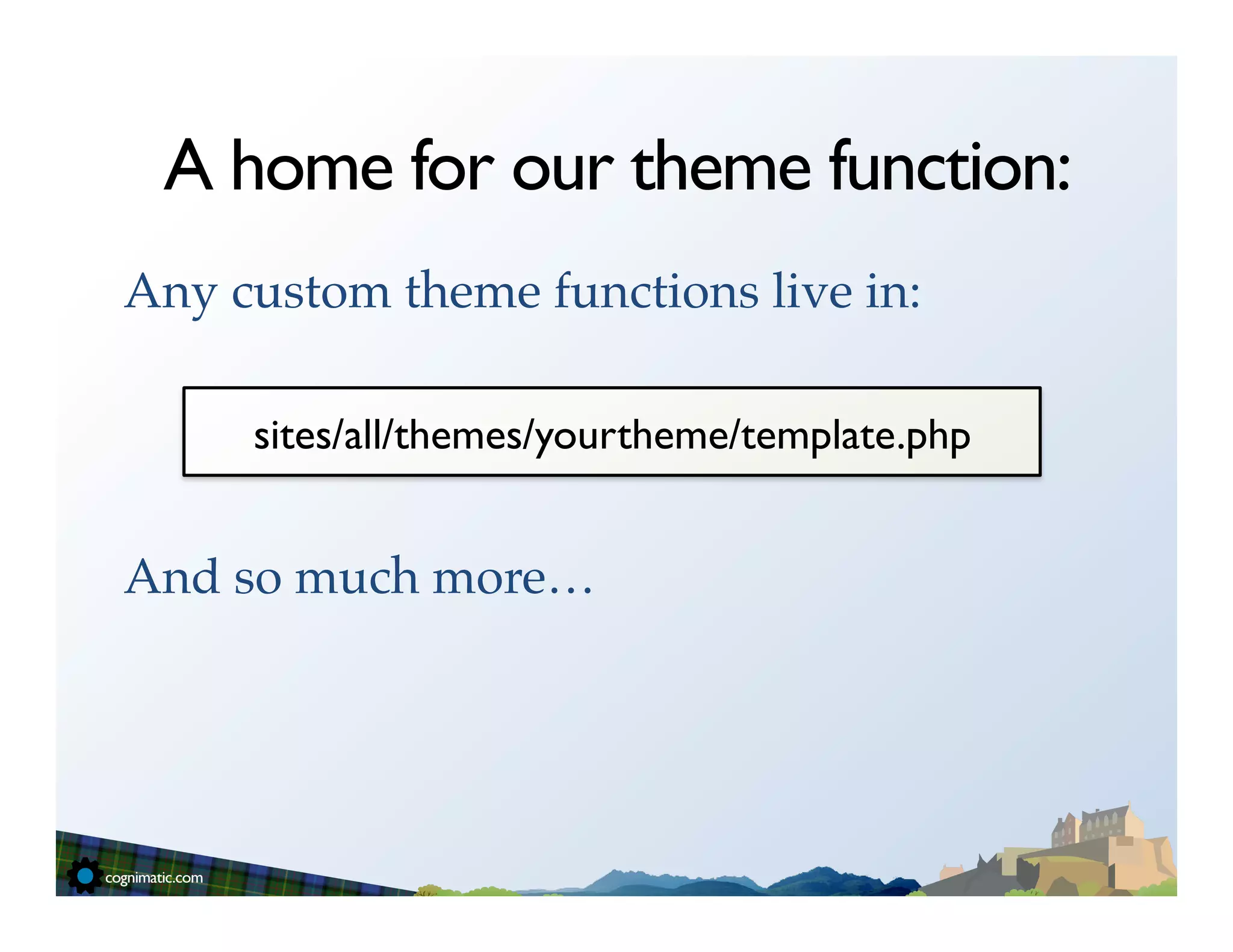 A home for our theme function:

Any custom theme functions live in:

sites/all/themes/yourtheme/template.php

And so much more…

cognimatic.com